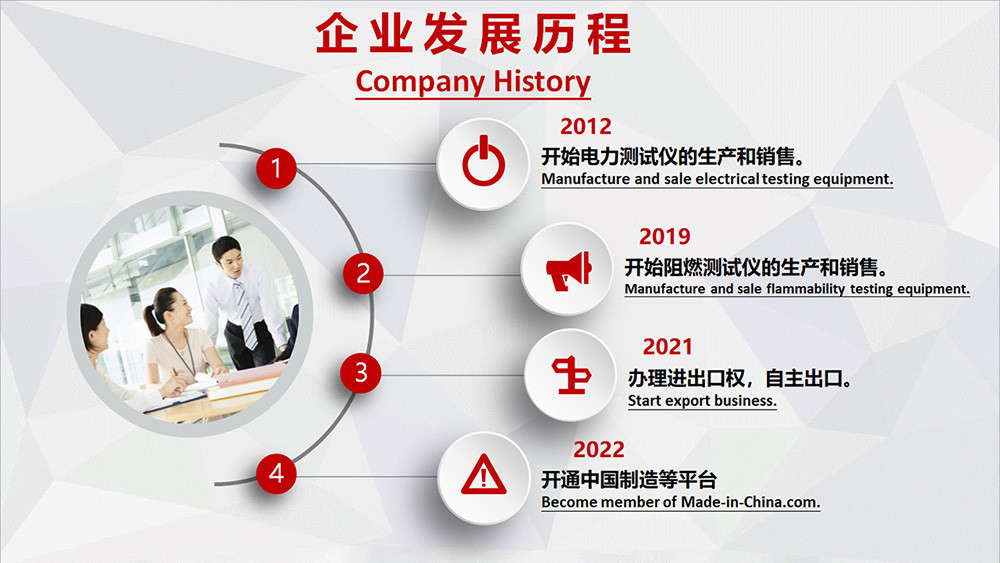 企业发展历程
Company History

1

2012
开始电力测试仪的生产和销售。
Manufacture and sale electrical testing equipment.

2

2019
开始阻燃测试仪的生产和销售。
Manufacture and sale flammability testing equipment.

3

2021
办理进出口权，自主出口。
Start export business.

4

2022
开通中国制造等平台
Become member of Made-in-China.com.